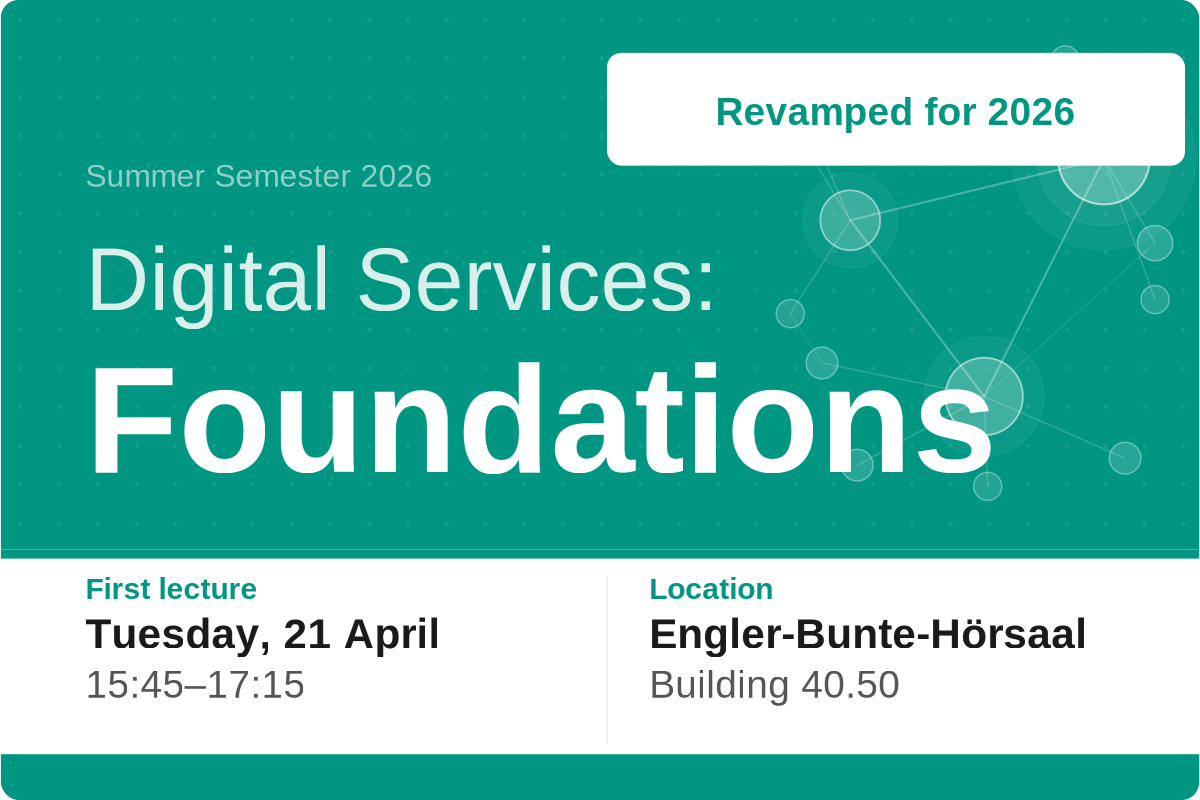 Revamped for 2026

Summer Semester 2026

Digital Services:

Foundations

First lecture
Tuesday, 21 April
15:45–17:15

Location
Engler-Bunte-Hörsaal
Building 40.50